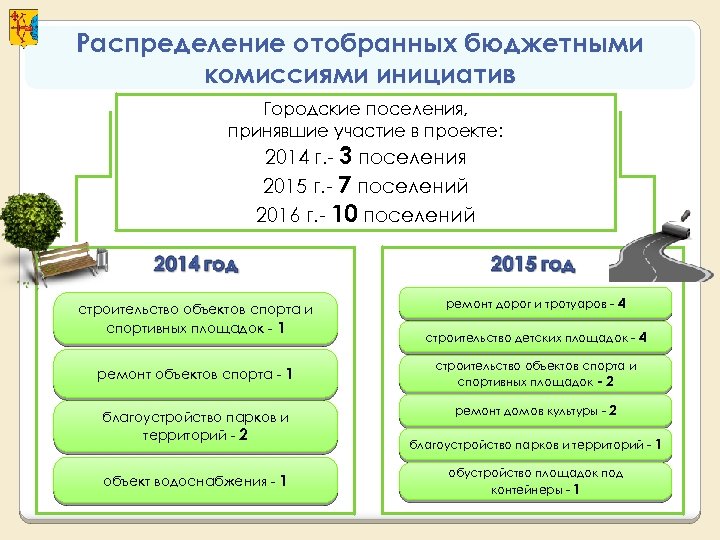 Распределение отобранных бюджетными комиссиями инициатив

Городские поселения, принявшие участие в проекте:
2014 г.- 3 поселения
2015 г.- 7 поселений
2016 г.- 10 поселений

2014 год

строительство объектов спорта и спортивных площадок - 1

ремонт объектов спорта - 1

благоустройство парков и территорий - 2

объект водоснабжения - 1

2015 год

ремонт дорог и тротуаров - 4

строительство детских площадок - 4

строительство объектов спорта и спортивных площадок - 2

ремонт домов культуры - 2

благоустройство парков и территорий - 1

обустройство площадок под контейнеры - 1